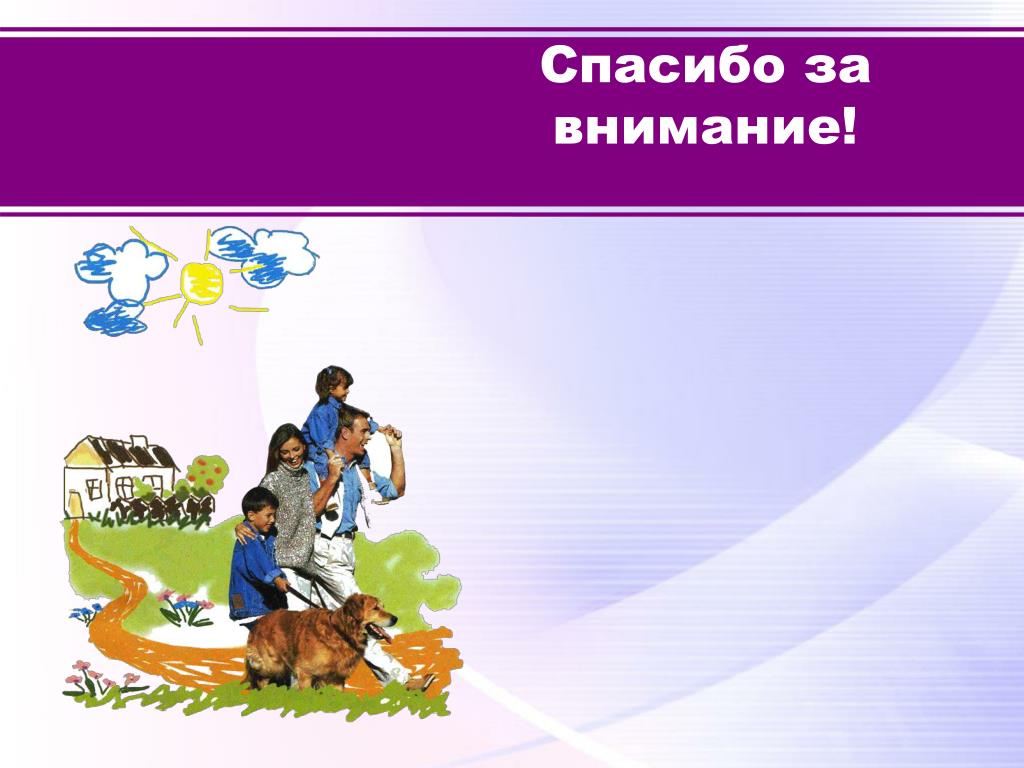 Спасибо за внимание!